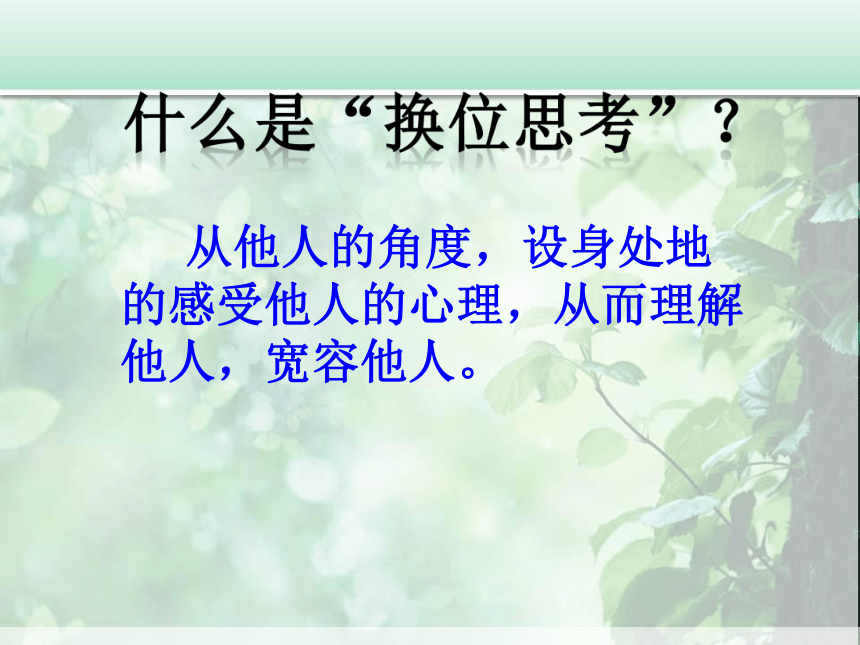 什么是“换位思考”？

从他人的角度，设身处地的感受他人的心理，从而理解他人，宽容他人。